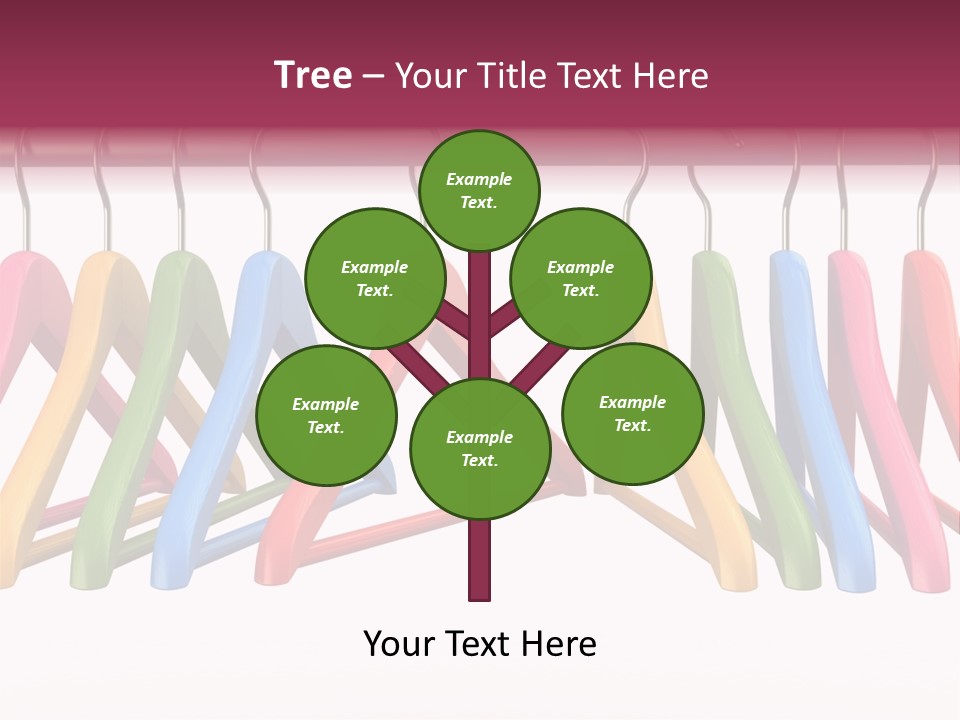 Tree – Your Title Text Here

Example Text.

Example Text.

Example Text.

Example Text.

Example Text.

Example Text.

Your Text Here